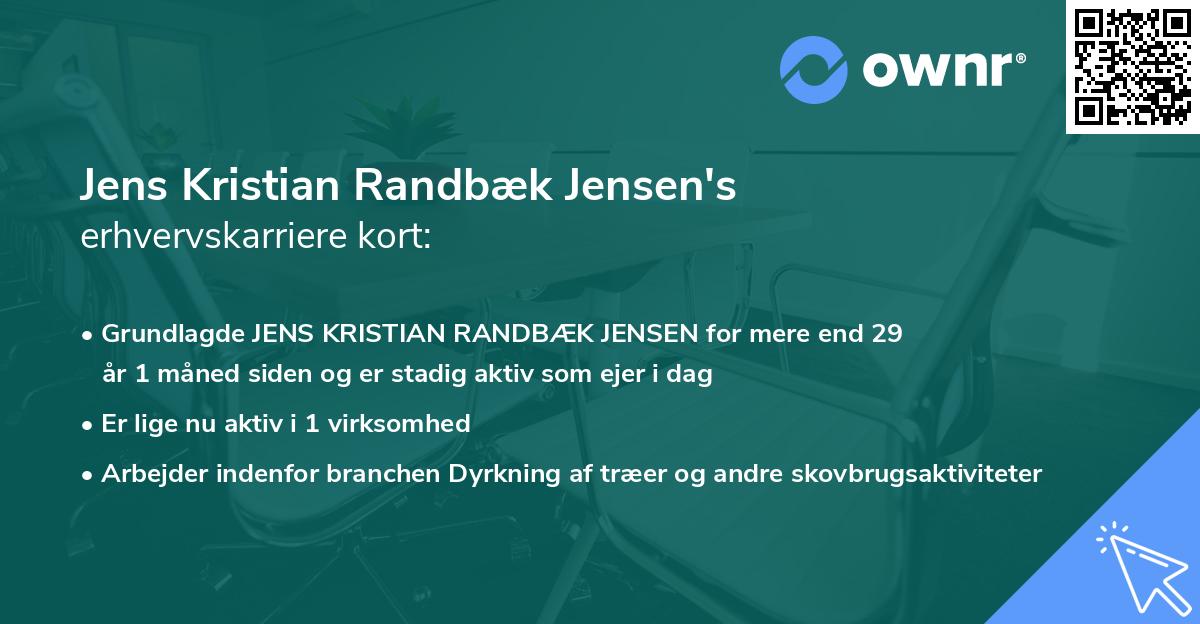 ownr®

Jens Kristian Randbæk Jensen's erhvervskarriere kort:

• Grundlagde JENS KRISTIAN RANDBÆK JENSEN for mere end 29 år 1 måned siden og er stadig aktiv som ejer i dag
• Er lige nu aktiv i 1 virksomhed
• Arbejder indenfor branchen Dyrkning af træer og andre skovbrugsaktiviteter